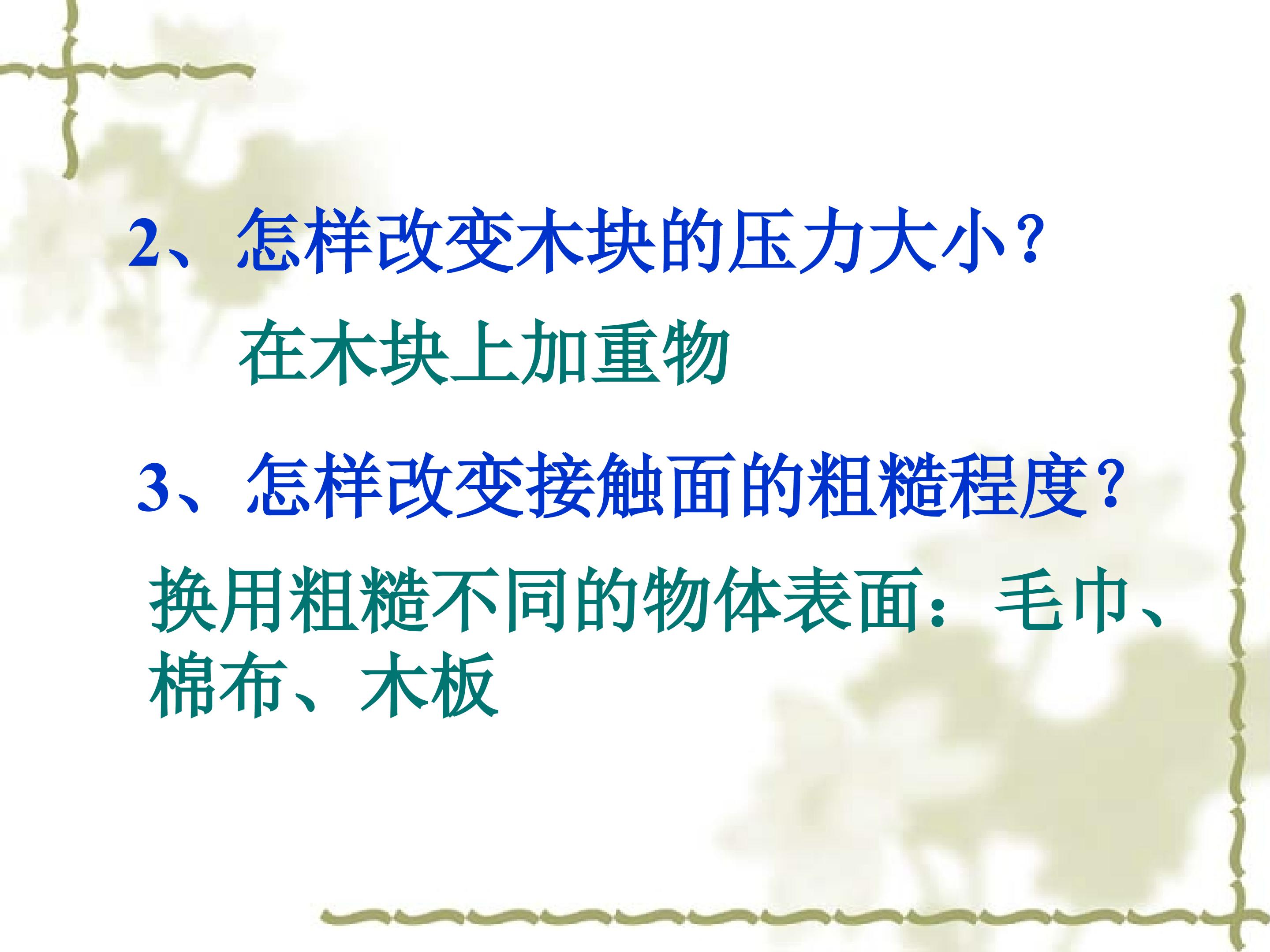 2、怎样改变木块的压力大小?

在木块上加重物

3、怎样改变接触面的粗糙程度?

换用粗糙不同的物体表面：毛巾、棉布、木板